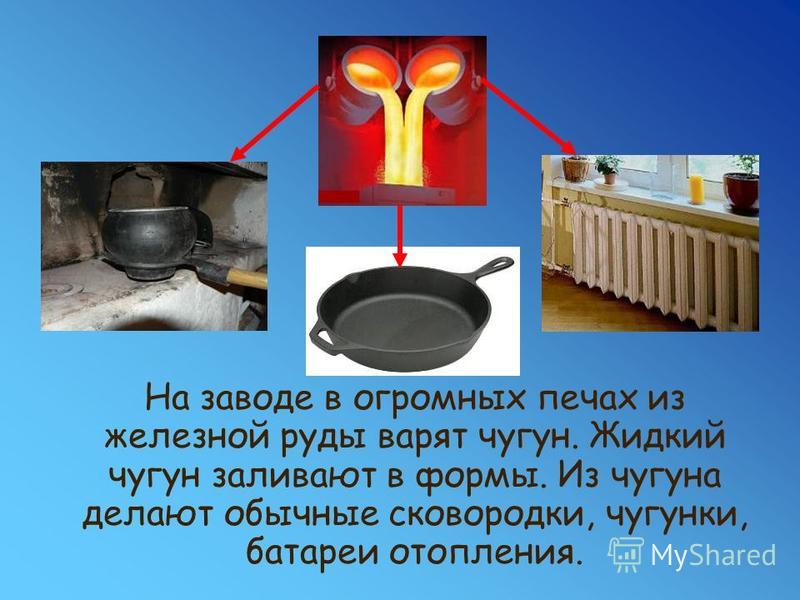 На заводе в огромных печах из железной руды варят чугун. Жидкий чугун заливают в формы. Из чугуна делают обычные сковородки, чугунки, батареи отопления.

MyShared